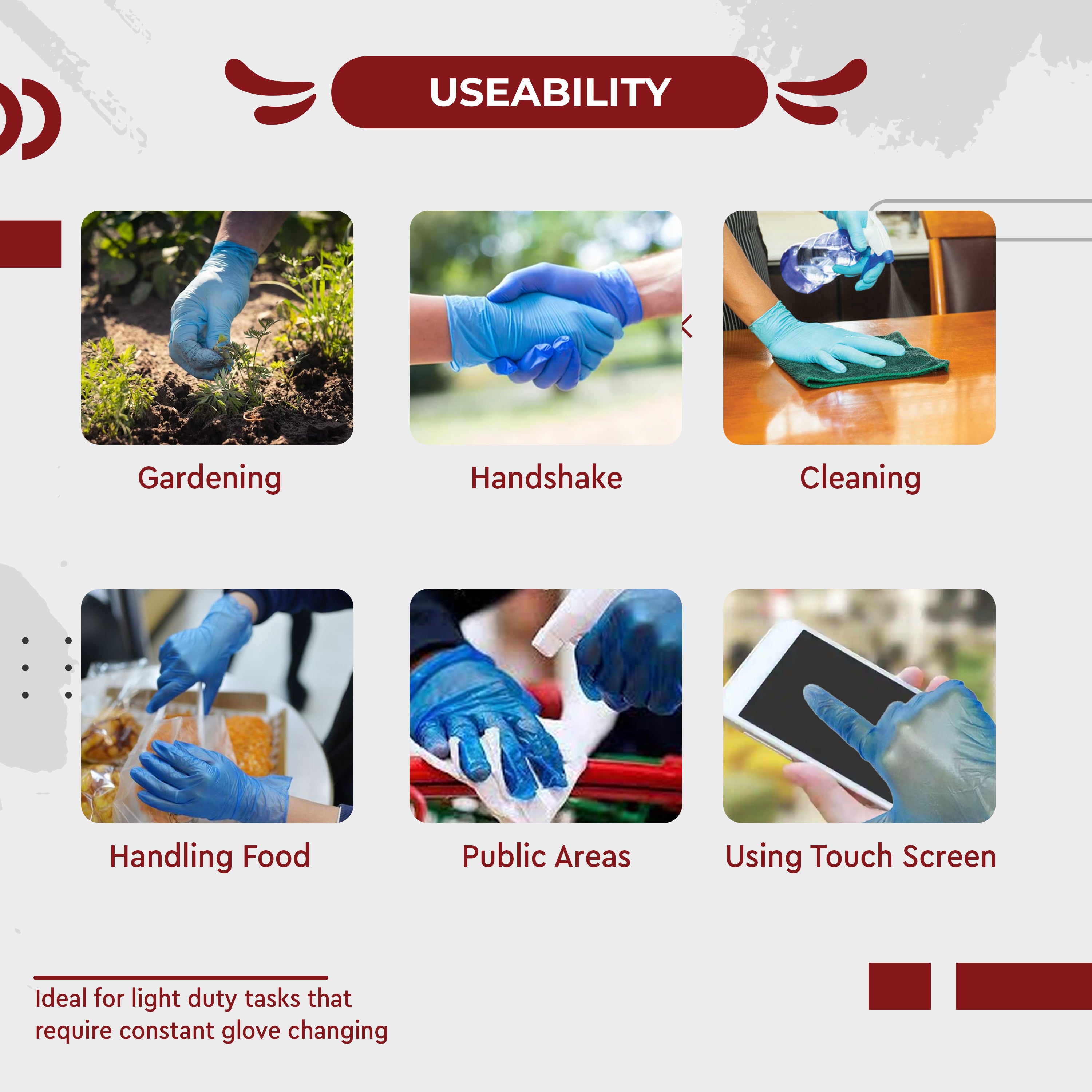 USEABILITY

Gardening

Handshake

Cleaning

Handling Food

Public Areas

Using Touch Screen

Ideal for light duty tasks that require constant glove changing